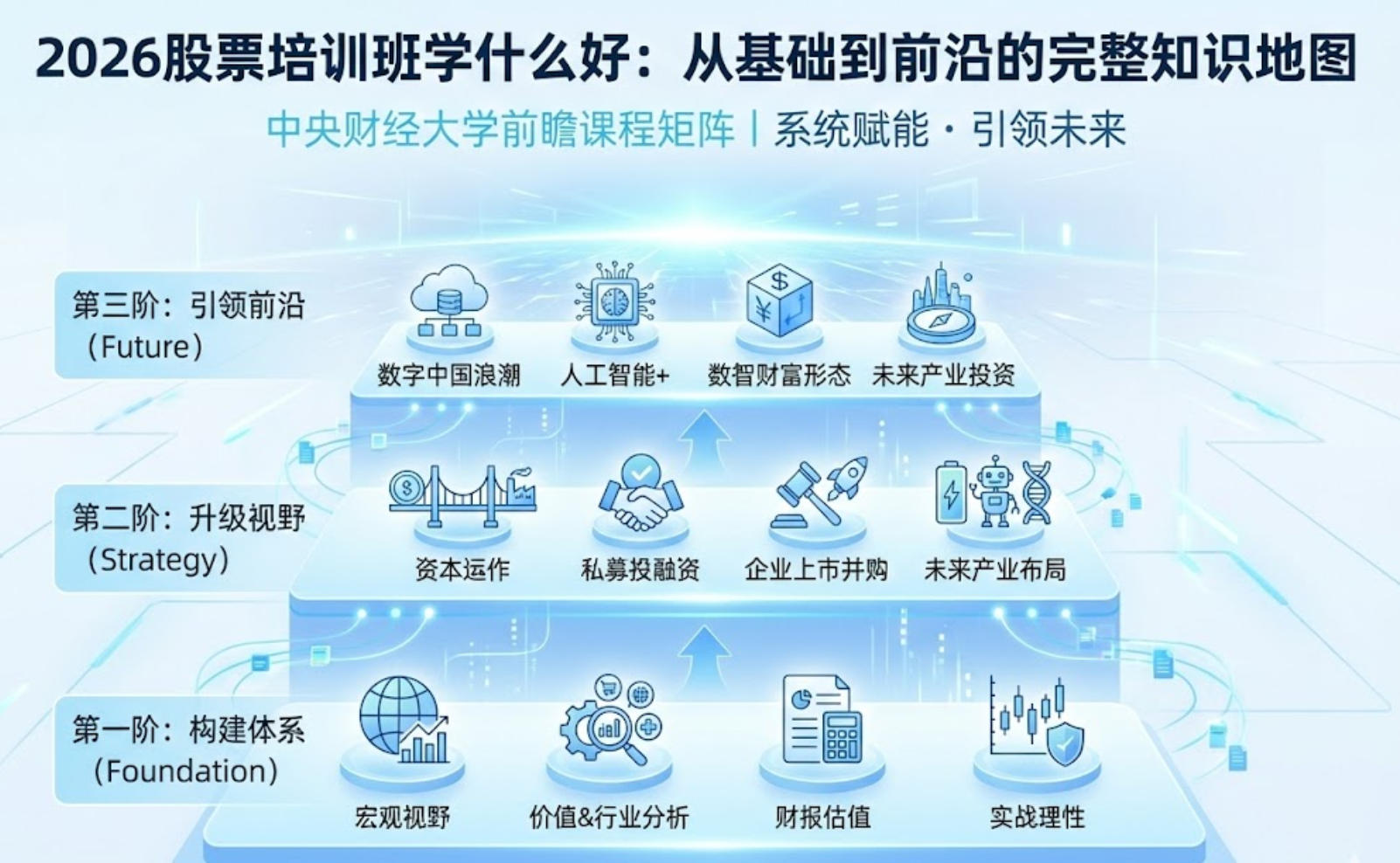 2026股票培训班学什么好：从基础到前沿的完整知识地图

中央财经大学前瞻课程矩阵 | 系统赋能 · 引领未来

第三阶：引领前沿（Future）

数字中国浪潮
人工智能+
数智财富形态
未来产业投资

第二阶：升级视野（Strategy）

资本运作
私募投融资
企业上市并购
未来产业布局

第一阶：构建体系（Foundation）

宏观视野
价值&行业分析
财报估值
实战理性